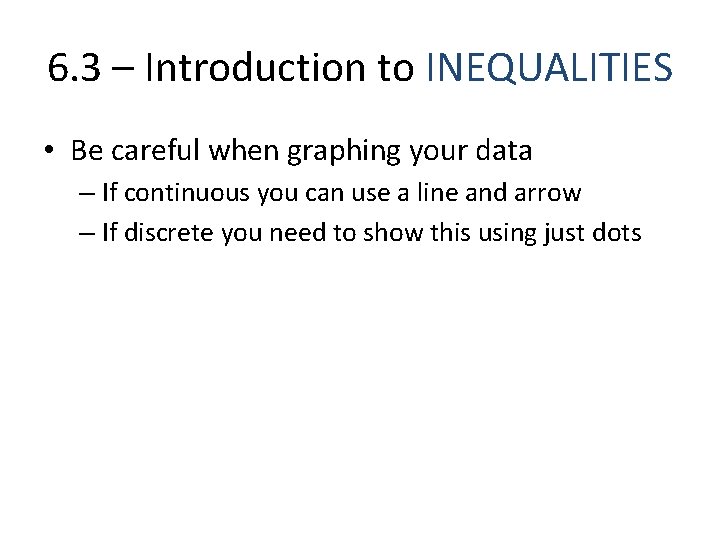 6.3 – Introduction to INEQUALITIES

• Be careful when graphing your data
– If continuous you can use a line and arrow
– If discrete you need to show this using just dots